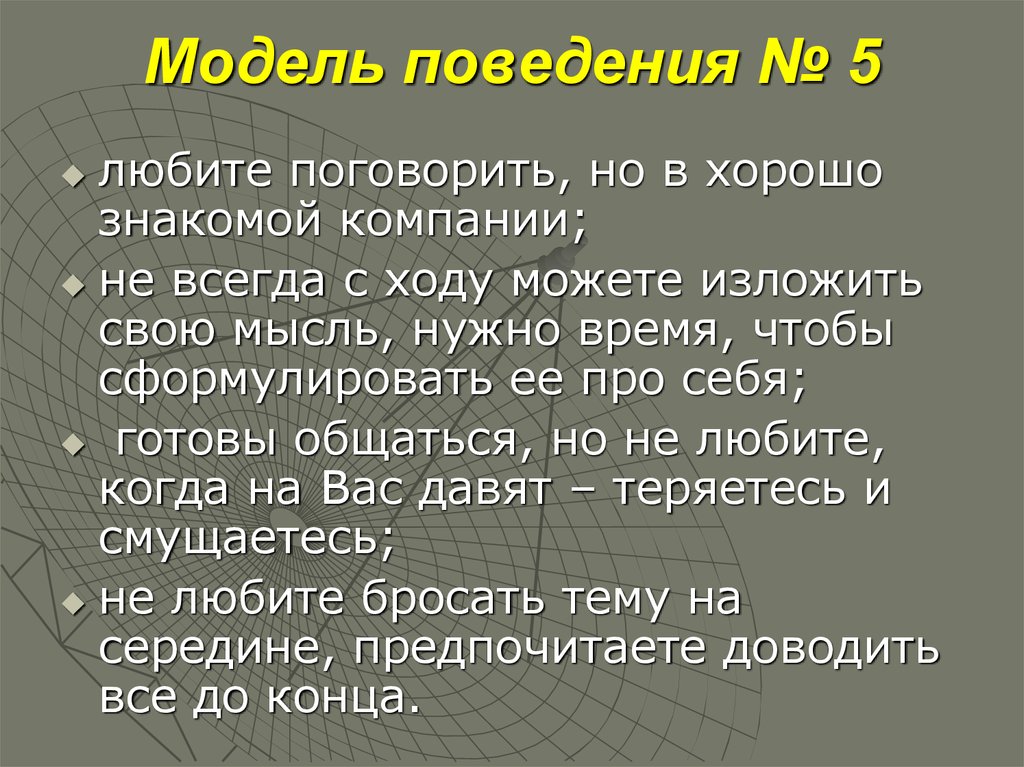 Модель поведения № 5

- любите поговорить, но в хорошо знакомой компании;
- не всегда с ходу можете изложить свою мысль, нужно время, чтобы сформулировать ее про себя;
- готовы общаться, но не любите, когда на Вас давят – теряетесь и смущаетесь;
- не любите бросать тему на середине, предпочитаете доводить все до конца.